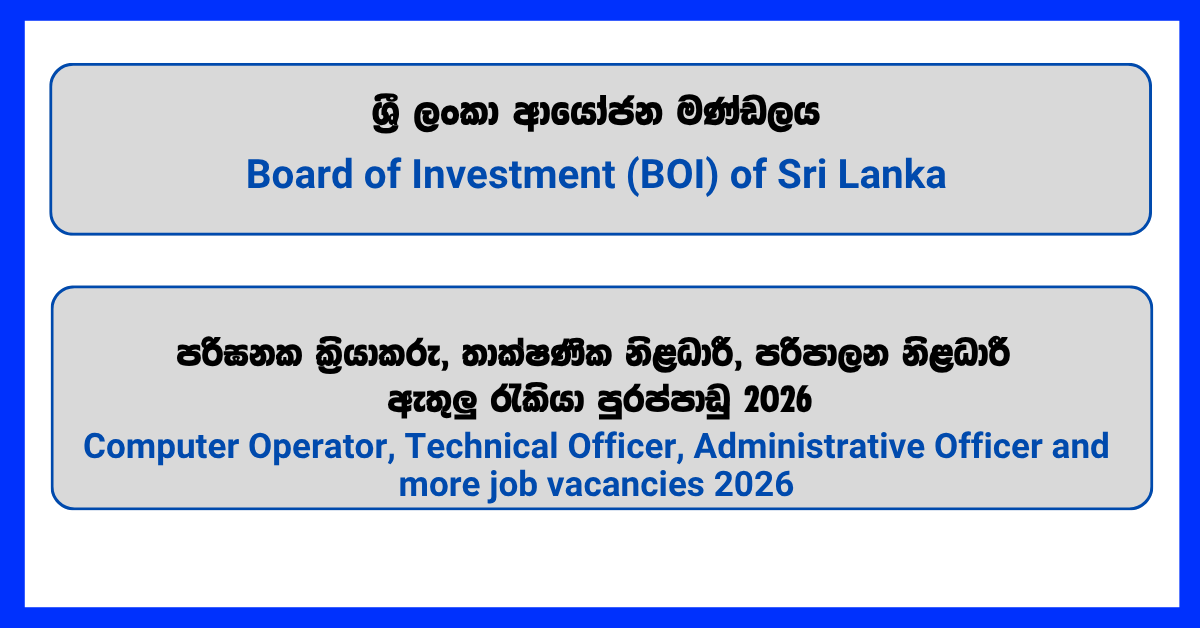 ශ්‍රී ලංකා ආයෝජන මණ්ඩලය
Board of Investment (BOI) of Sri Lanka

පරිඝනක ක්‍රියාකරු, තාක්ෂණික නිළධාරී, පරිපාලන නිළධාරී ඇතුලු රැකියා පුරප්පාඩු 2026
Computer Operator, Technical Officer, Administrative Officer and more job vacancies 2026